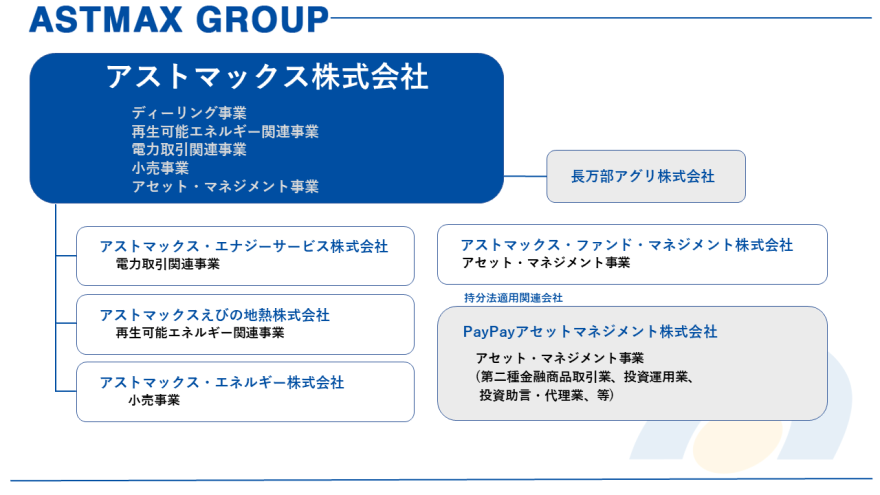 ASTMAX GROUP

アストマックス株式会社

ディーリング事業
再生可能エネルギー関連事業
電力取引関連事業
小売事業
アセット・マネジメント事業

長万部アグリ株式会社

アストマックス・エナジーサービス株式会社
電力取引関連事業

アストマックスえびの地熱株式会社
再生可能エネルギー関連事業

アストマックス・エネルギー株式会社
小売事業

アストマックス・ファンド・マネジメント株式会社
アセット・マネジメント事業

持分法適用関連会社

PayPayアセットマネジメント株式会社
アセット・マネジメント事業
(第二種金融商品取引業、投資運用業、
投資助言・代理業、等)